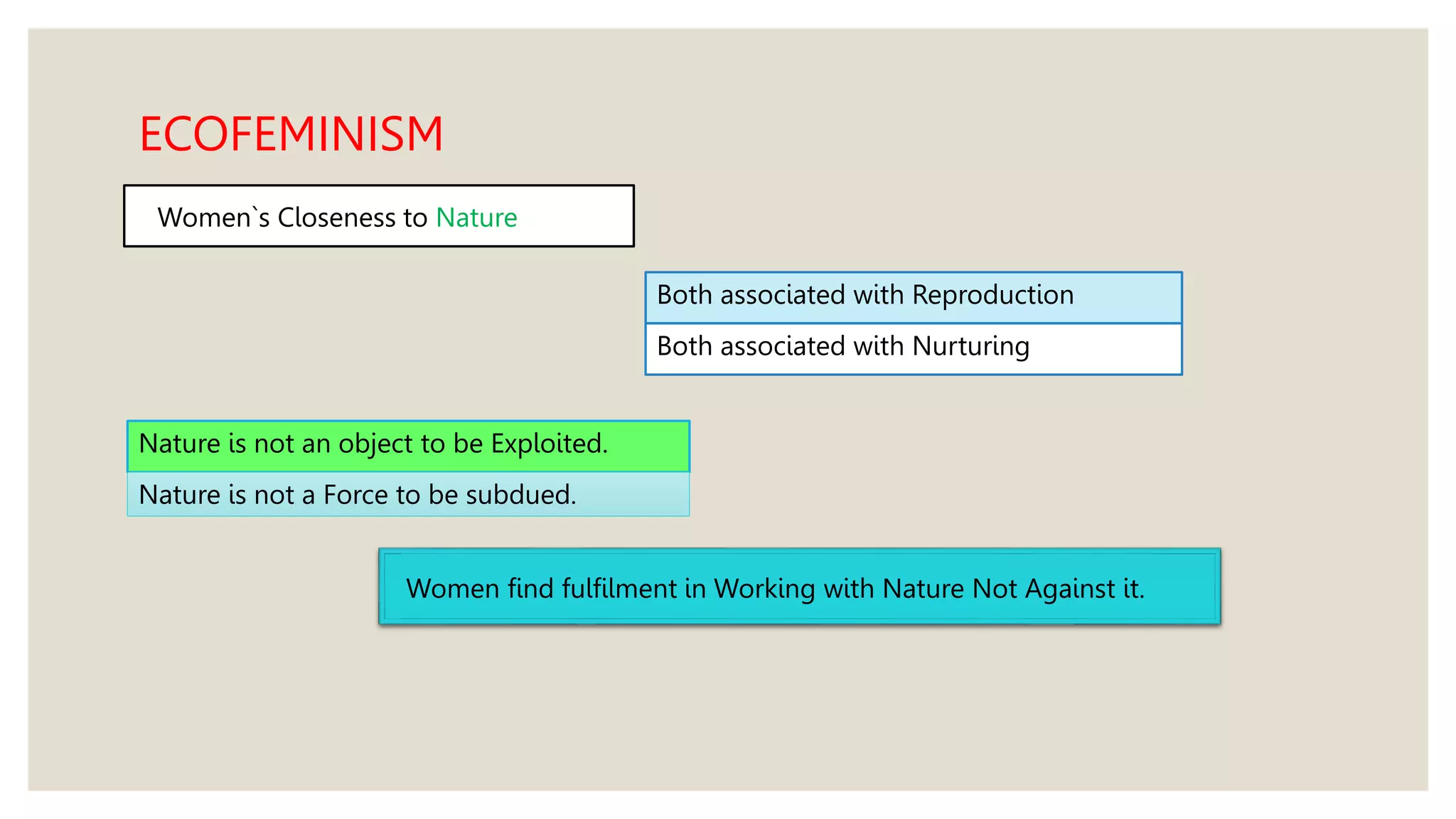 ECOFEMINISM

Women`s Closeness to Nature

Both associated with Reproduction

Both associated with Nurturing

Nature is not an object to be Exploited.

Nature is not a Force to be subdued.

Women find fulfilment in Working with Nature Not Against it.